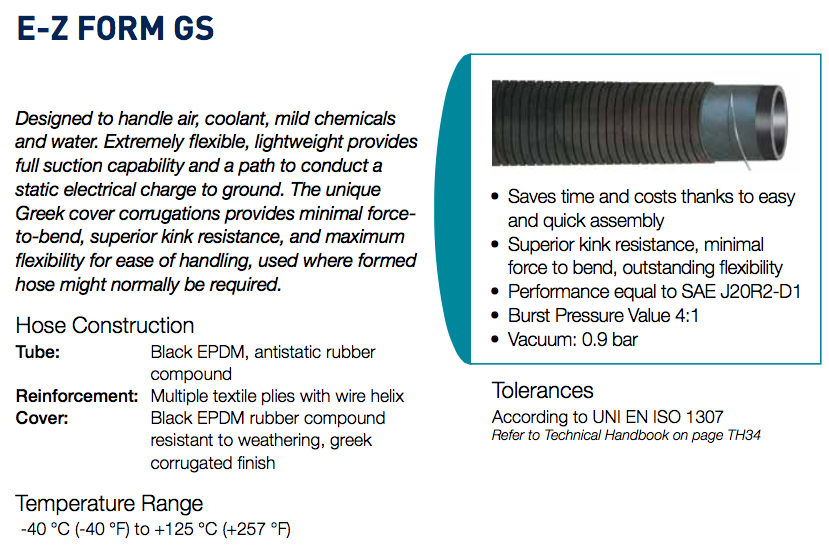 E-Z FORM GS

Designed to handle air, coolant, mild chemicals and water. Extremely flexible, lightweight provides full suction capability and a path to conduct a static electrical charge to ground. The unique Greek cover corrugations provides minimal force-to-bend, superior kink resistance, and maximum flexibility for ease of handling, used where formed hose might normally be required.

Hose Construction

Tube: Black EPDM, antistatic rubber compound

Reinforcement: Multiple textile plies with wire helix

Cover: Black EPDM rubber compound resistant to weathering, greek corrugated finish

Temperature Range

-40 °C (-40 °F) to +125 °C (+257 °F)

• Saves time and costs thanks to easy and quick assembly
• Superior kink resistance, minimal force to bend, outstanding flexibility
• Performance equal to SAE J20R2-D1
• Burst Pressure Value 4:1
• Vacuum: 0.9 bar

Tolerances

According to UNI EN ISO 1307
Refer to Technical Handbook on page TH34